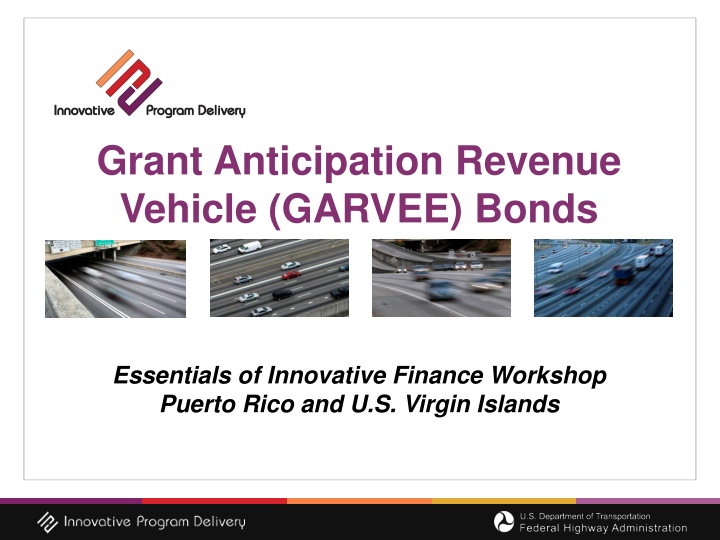 Innovative Program Delivery

Grant Anticipation Revenue Vehicle (GARVEE) Bonds

Essentials of Innovative Finance Workshop
Puerto Rico and U.S. Virgin Islands

Innovative Program Delivery

U.S. Department of Transportation
Federal Highway Administration